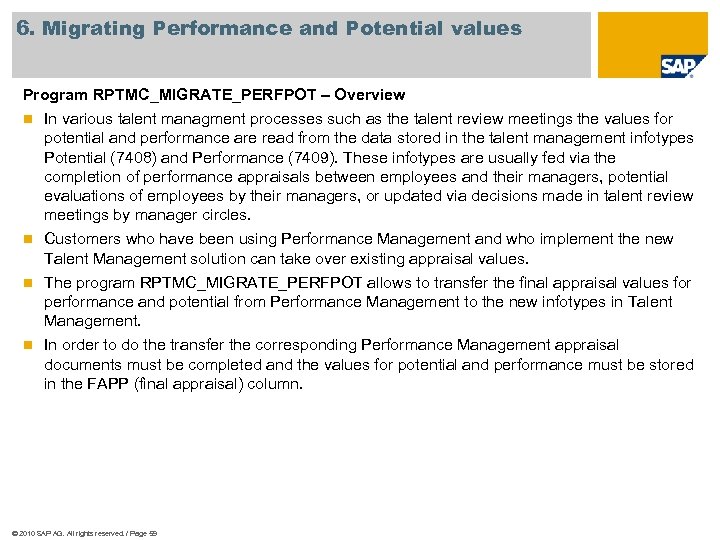 6. Migrating Performance and Potential values

SAP

Program RPTMC_MIGRATE_PERFPOT – Overview

In various talent managment processes such as the talent review meetings the values for potential and performance are read from the data stored in the talent management infotypes Potential (7408) and Performance (7409). These infotypes are usually fed via the completion of performance appraisals between employees and their managers, potential evaluations of employees by their managers, or updated via decisions made in talent review meetings by manager circles.

Customers who have been using Performance Management and who implement the new Talent Management solution can take over existing appraisal values.

The program RPTMC_MIGRATE_PERFPOT allows to transfer the final appraisal values for performance and potential from Performance Management to the new infotypes in Talent Management.

In order to do the transfer the corresponding Performance Management appraisal documents must be completed and the values for potential and performance must be stored in the FAPP (final appraisal) column.

© 2010 SAP AG. All rights reserved. / Page 59